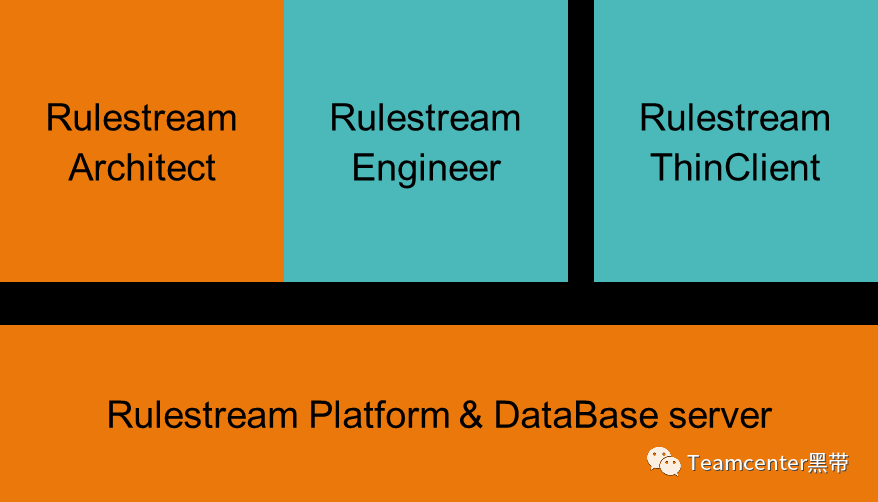 Rulestream Architect

Rulestream Engineer

Rulestream ThinClient

Rulestream Platform & DataBase server

Teamcenter黑带